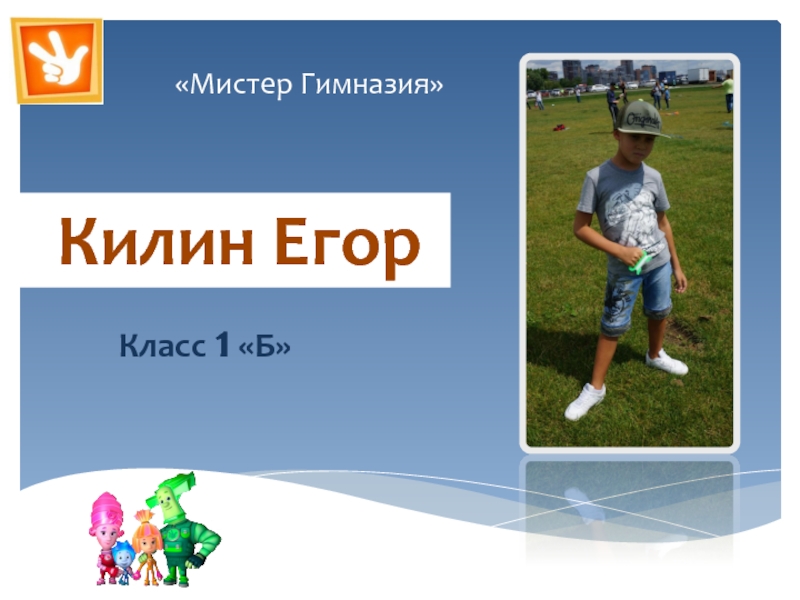 «Мистер Гимназия»

Килин Егор

Класс 1 «Б»